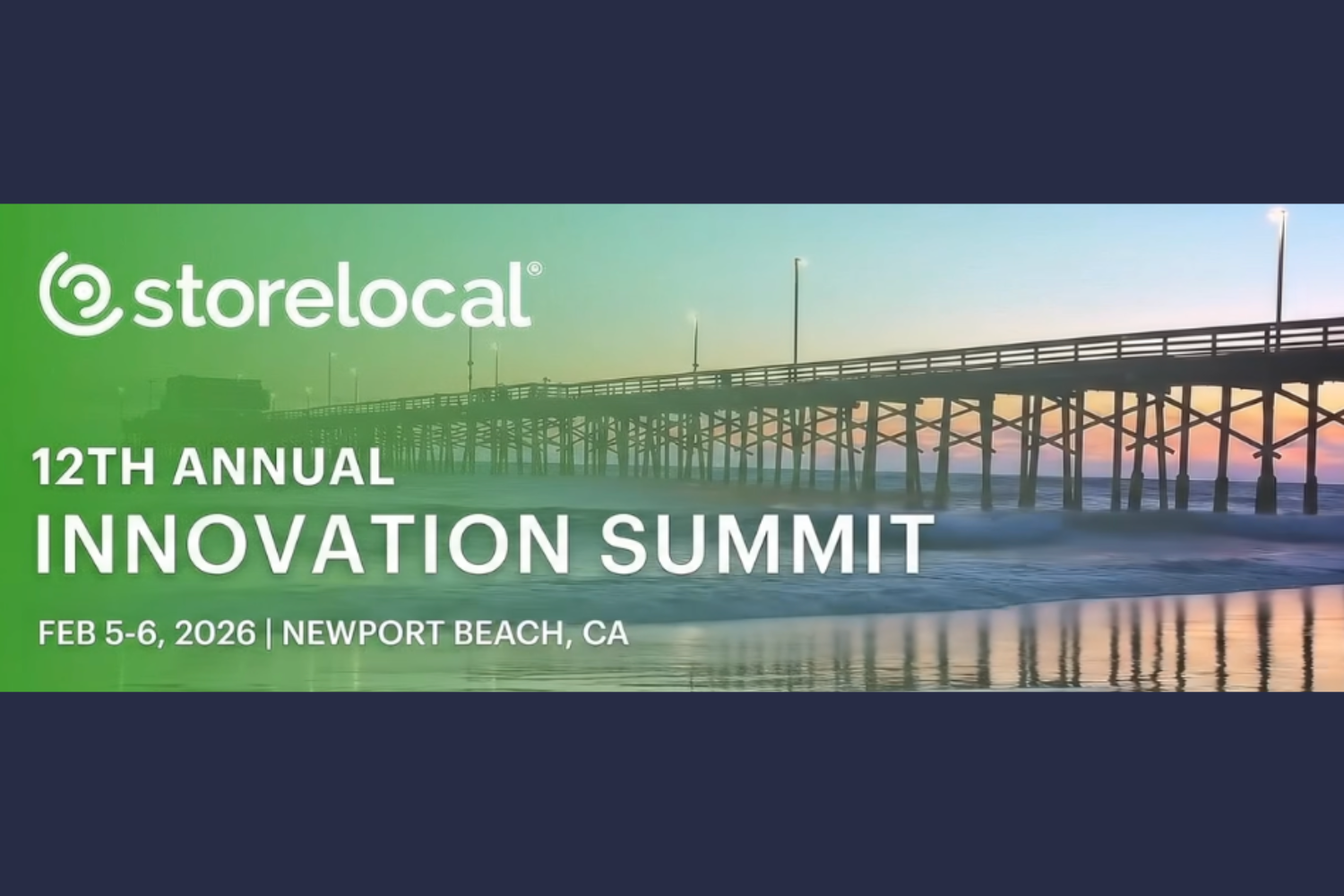 storelocal®

12TH ANNUAL
INNOVATION SUMMIT

FEB 5-6, 2026 | NEWPORT BEACH, CA